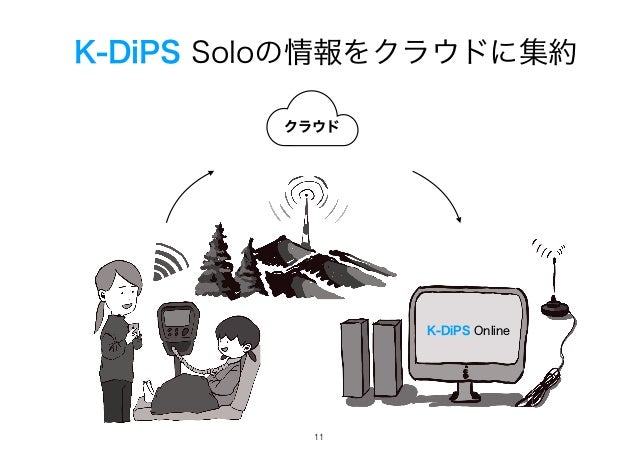 K-DiPS Soloの情報をクラウドに集約

クラウド

K-DiPS Online

11